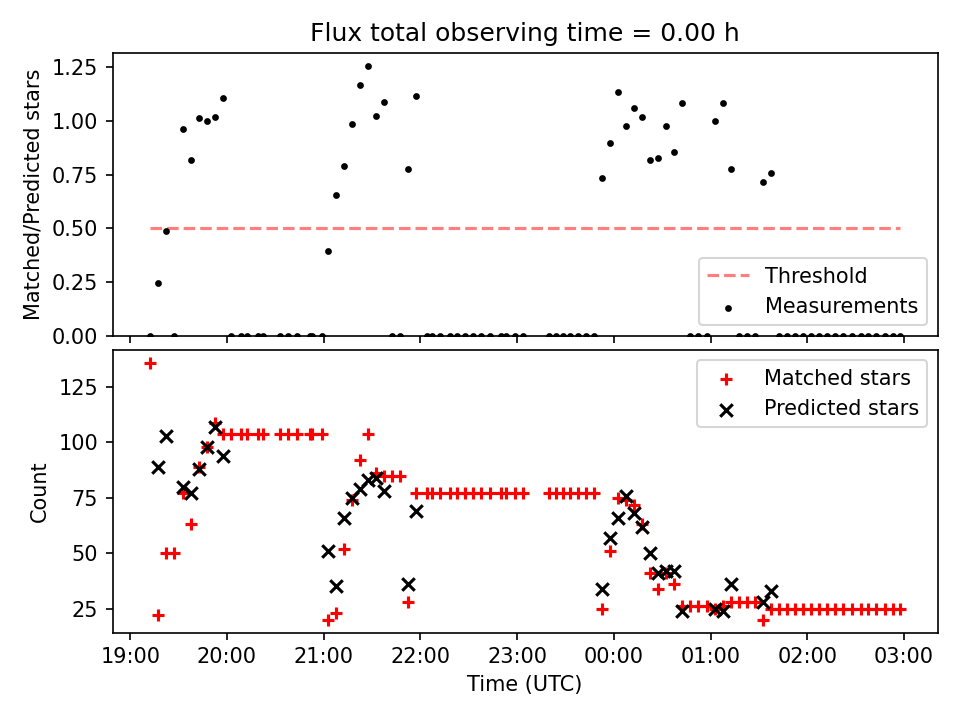 Flux total observing time = 0.00 h

Matched/Predicted stars

1.25
1.00
0.75
0.50
0.25
0.00

Threshold
Measurements

Count

125
100
75
50
25

Matched stars
Predicted stars

19:00
20:00
21:00
22:00
23:00
00:00
01:00
02:00
03:00

Time (UTC)